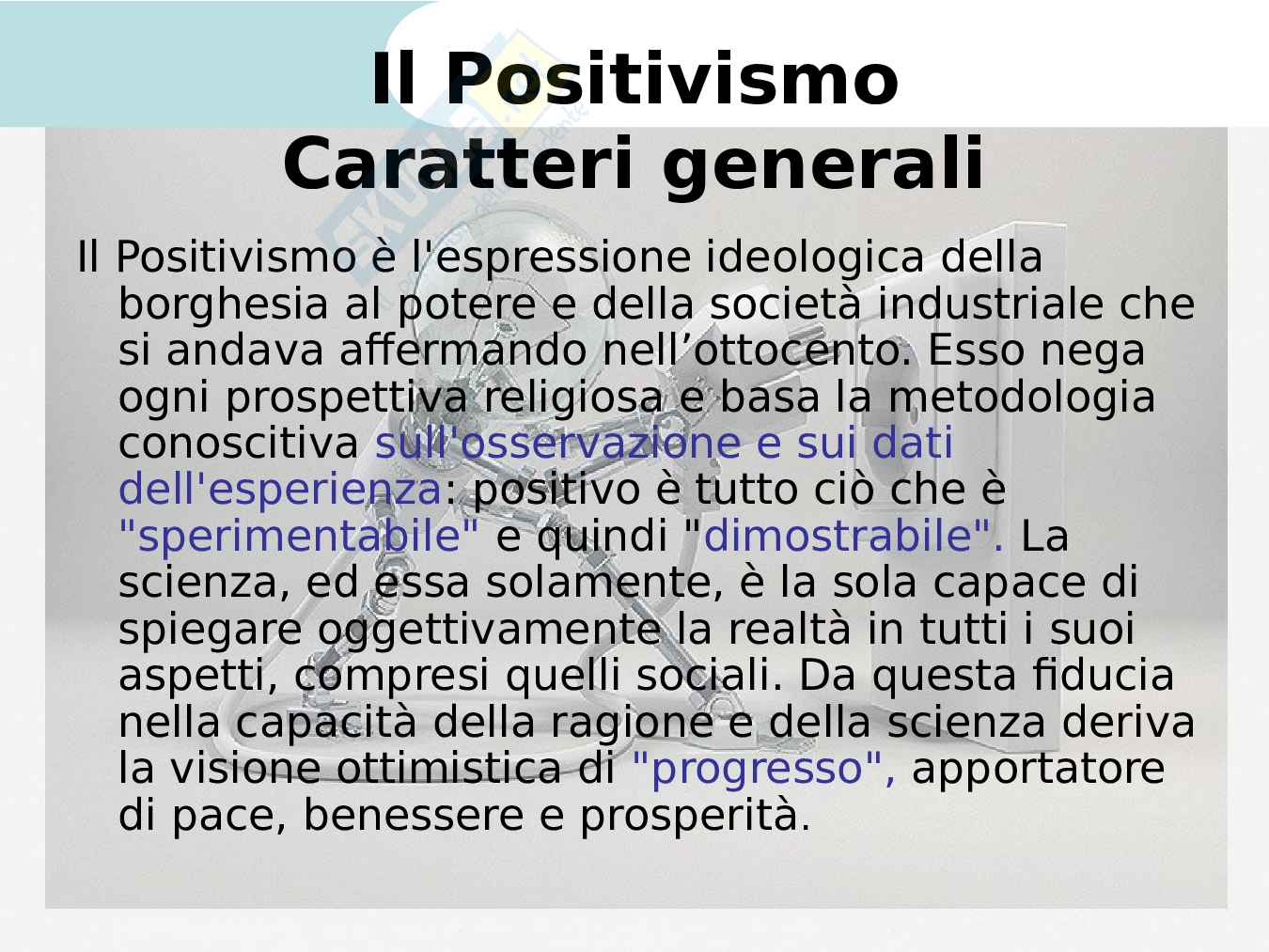 Il Positivismo
Caratteri generali

Il Positivismo è l'espressione ideologica della borghesia al potere e della società industriale che si andava affermando nell'ottocento. Esso nega ogni prospettiva religiosa e basa la metodologia conoscitiva sull'osservazione e sui dati dell'esperienza: positivo è tutto ciò che è "sperimentabile" e quindi "dimostrabile". La scienza, ed essa solamente, è la sola capace di spiegare oggettivamente la realtà in tutti i suoi aspetti, compresi quelli sociali. Da questa fiducia nella capacità della ragione e della scienza deriva la visione ottimistica di "progresso", apportatore di pace, benessere e prosperità.